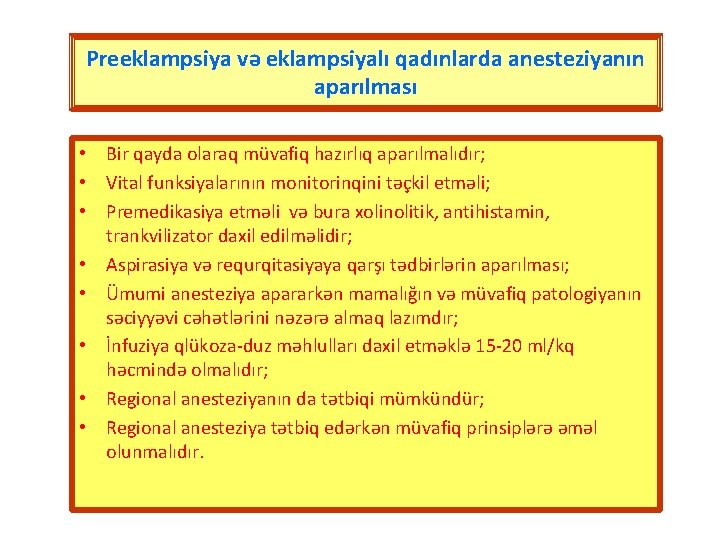 Preeklampsiya və eklampsiyalı qadınlarda anesteziyanın aparılması

• Bir qayda olaraq müvafiq hazırlıq aparılmalıdır;
• Vital funksiyalarının monitorinqini təçkil etməli;
• Premedikasiya etməli və bura xolinolitik, antihistamin, trankvilizator daxil edilməlidir;
• Aspirasiya və requrqitasiyaya qarşı tədbirlərin aparılması;
• Ümumi anesteziya apararkən mamalığın və müvafiq patologiyanın səciyyəvi cəhətlərini nəzərə almaq lazımdır;
• İnfuziya qlükoza-duz məhlulları daxil etməklə 15-20 ml/kq həcmində olmalıdır;
• Regional anesteziyanın da tətbiqi mümkündür;
• Regional anesteziya tətbiq edərkən müvafiq prinsiplərə əməl olunmalıdır.